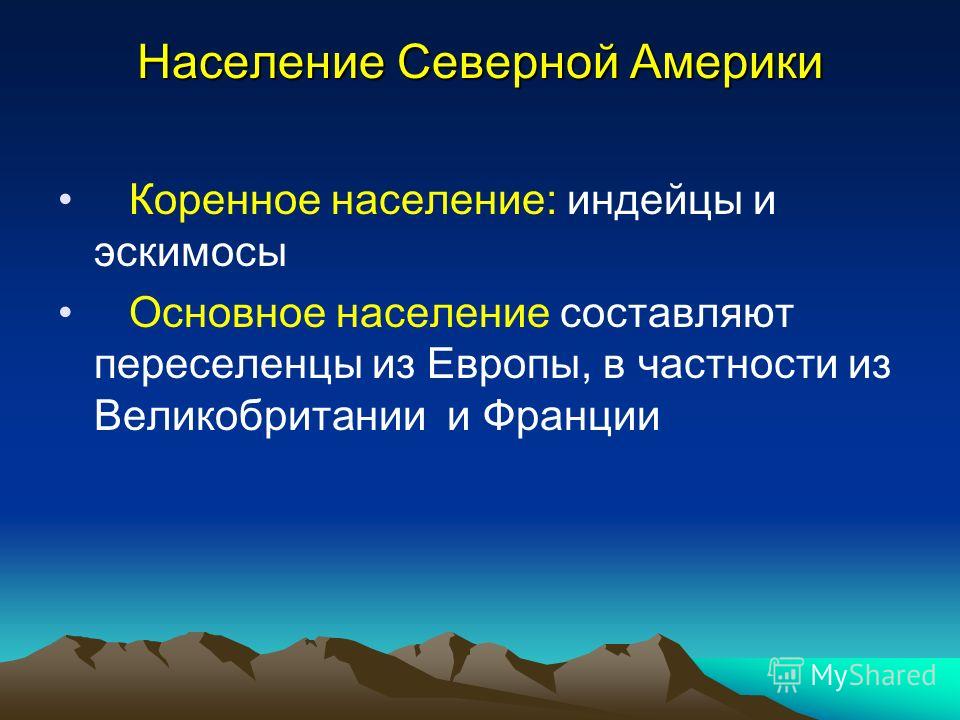 Население Северной Америки

• Коренное население: индейцы и эскимосы

• Основное население составляют переселенцы из Европы, в частности из Великобритании и Франции

MyShared